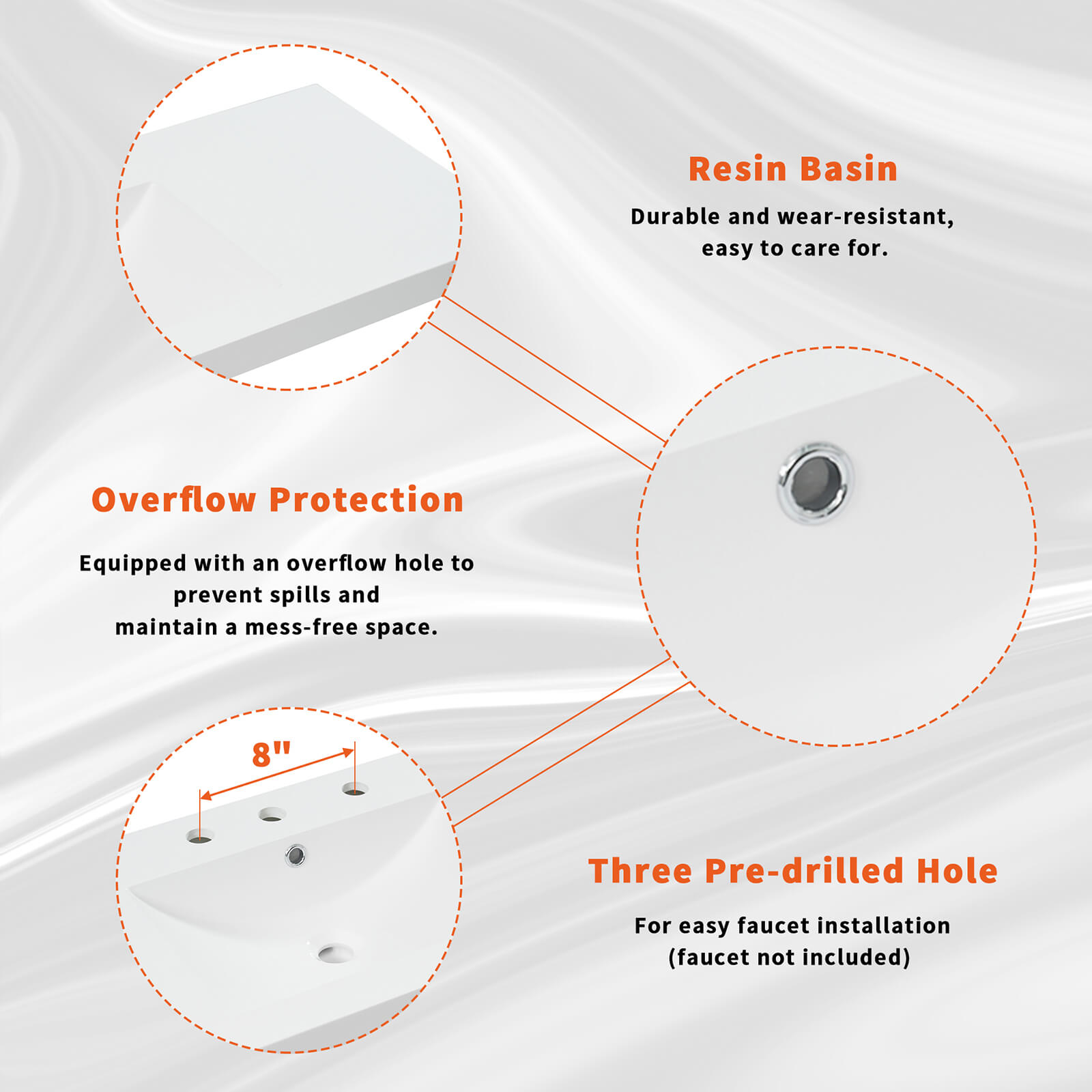 Resin Basin

Durable and wear-resistant, easy to care for.

Overflow Protection

Equipped with an overflow hole to prevent spills and maintain a mess-free space.

8"

Three Pre-drilled Hole

For easy faucet installation (faucet not included)